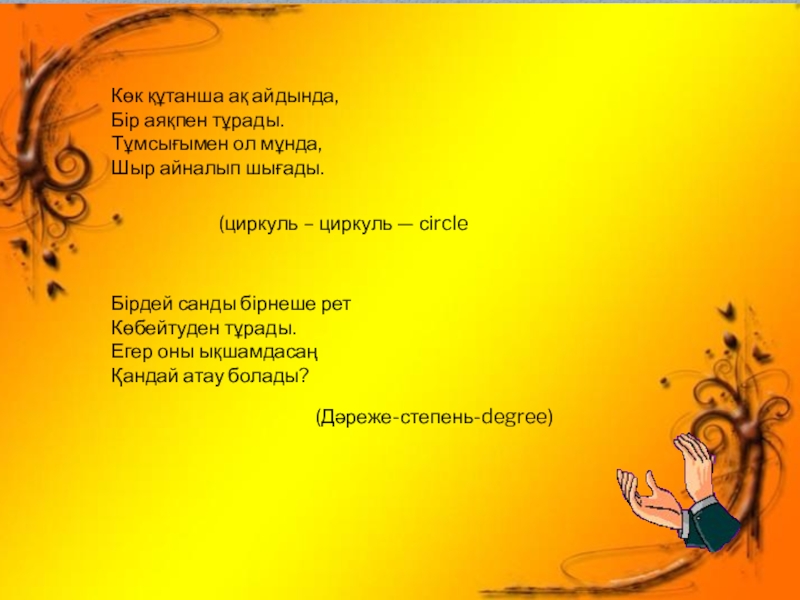 Көк құтанша ақ айдында,
Бір аяқпен тұрады.
Тұмсығымен ол мұнда,
Шыр айналып шығады.

(циркуль – циркуль — circle

Бірдей санды бірнеше рет
Көбейтуден тұрады.
Егер оны ықшамдасаң
Қандай атау болады?

(Дәреже-степень-degree)